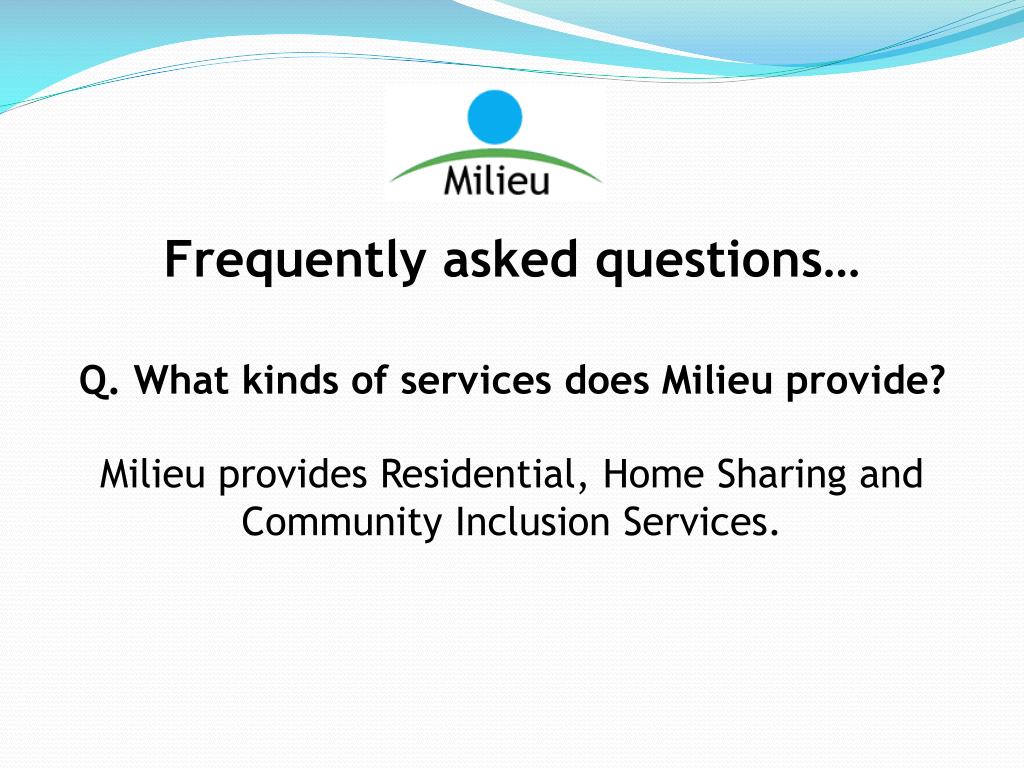 Milieu

Frequently asked questions…

Q. What kinds of services does Milieu provide?

Milieu provides Residential, Home Sharing and Community Inclusion Services.